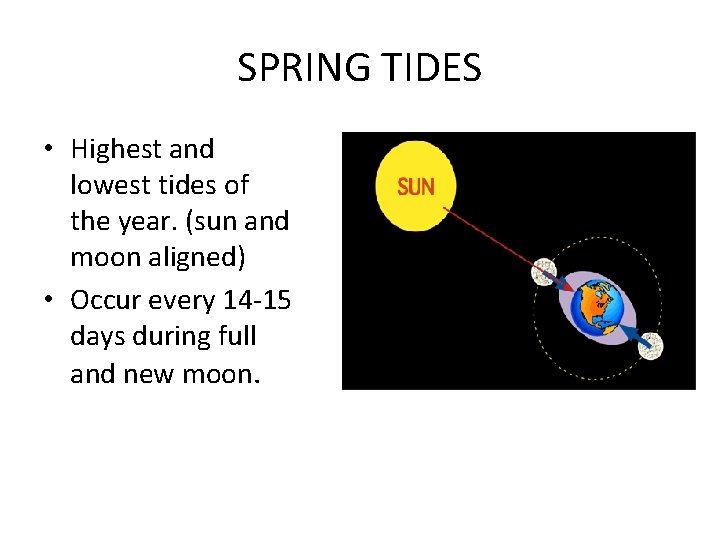 SPRING TIDES

• Highest and lowest tides of the year. (sun and moon aligned)
• Occur every 14-15 days during full and new moon.

SUN